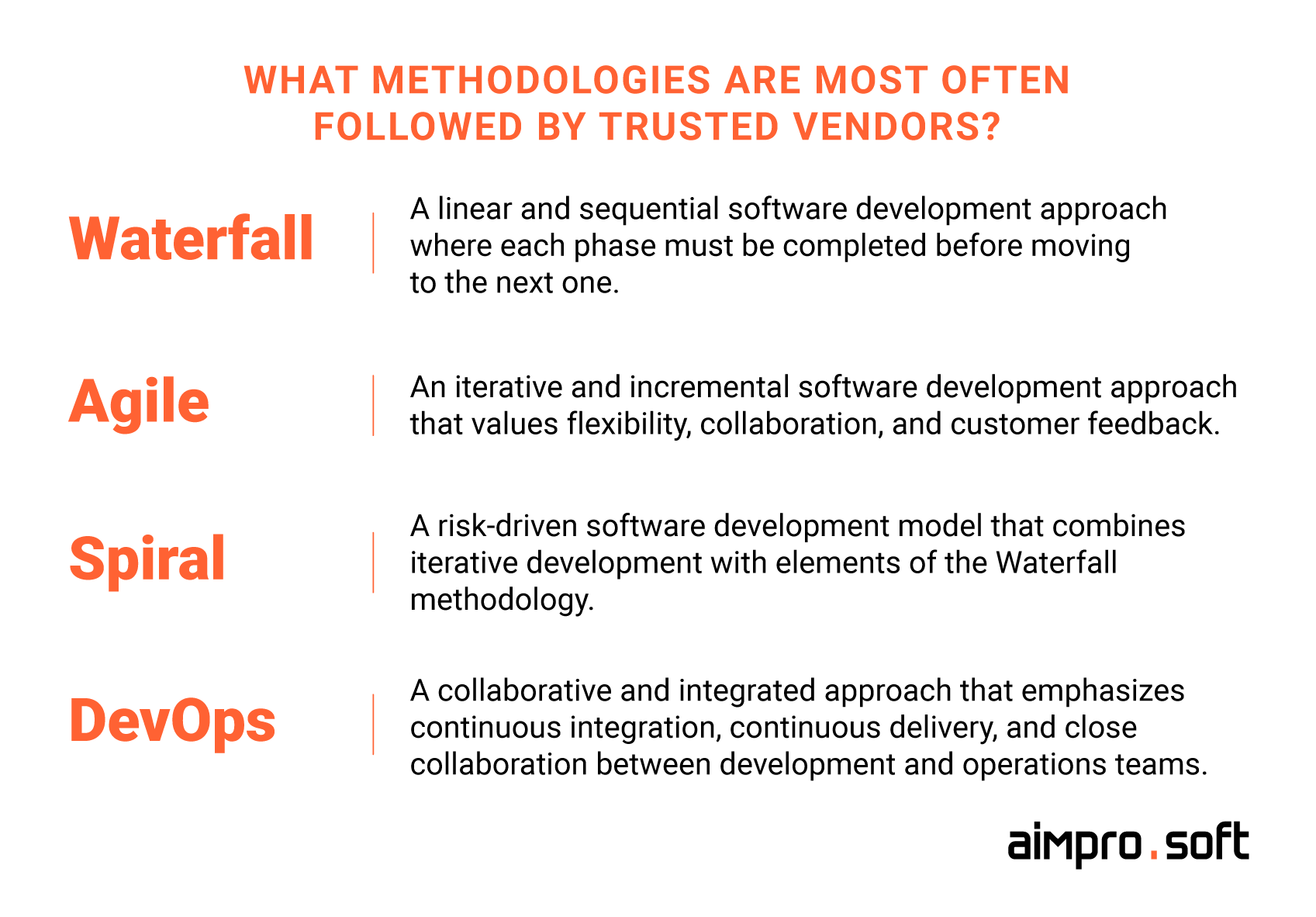 WHAT METHODOLOGIES ARE MOST OFTEN FOLLOWED BY TRUSTED VENDORS?

Waterfall

A linear and sequential software development approach where each phase must be completed before moving to the next one.

Agile

An iterative and incremental software development approach that values flexibility, collaboration, and customer feedback.

Spiral

A risk-driven software development model that combines iterative development with elements of the Waterfall methodology.

DevOps

A collaborative and integrated approach that emphasizes continuous integration, continuous delivery, and close collaboration between development and operations teams.

aimpro.soft